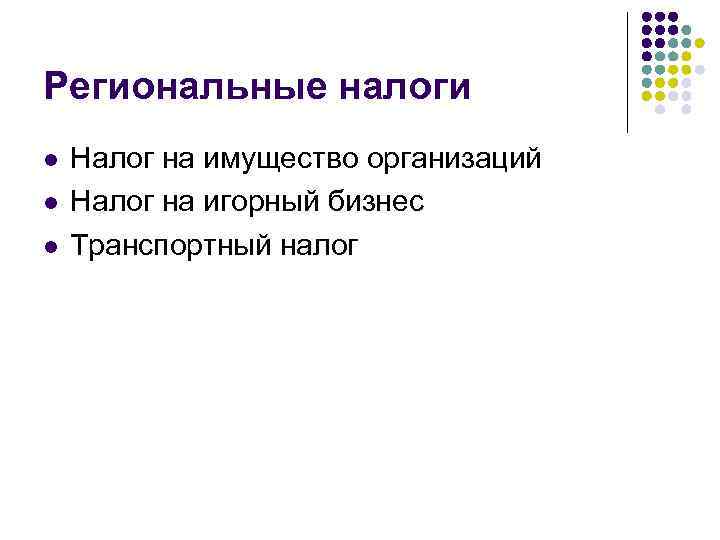 Региональные налоги

- Налог на имущество организаций
- Налог на игорный бизнес
- Транспортный налог